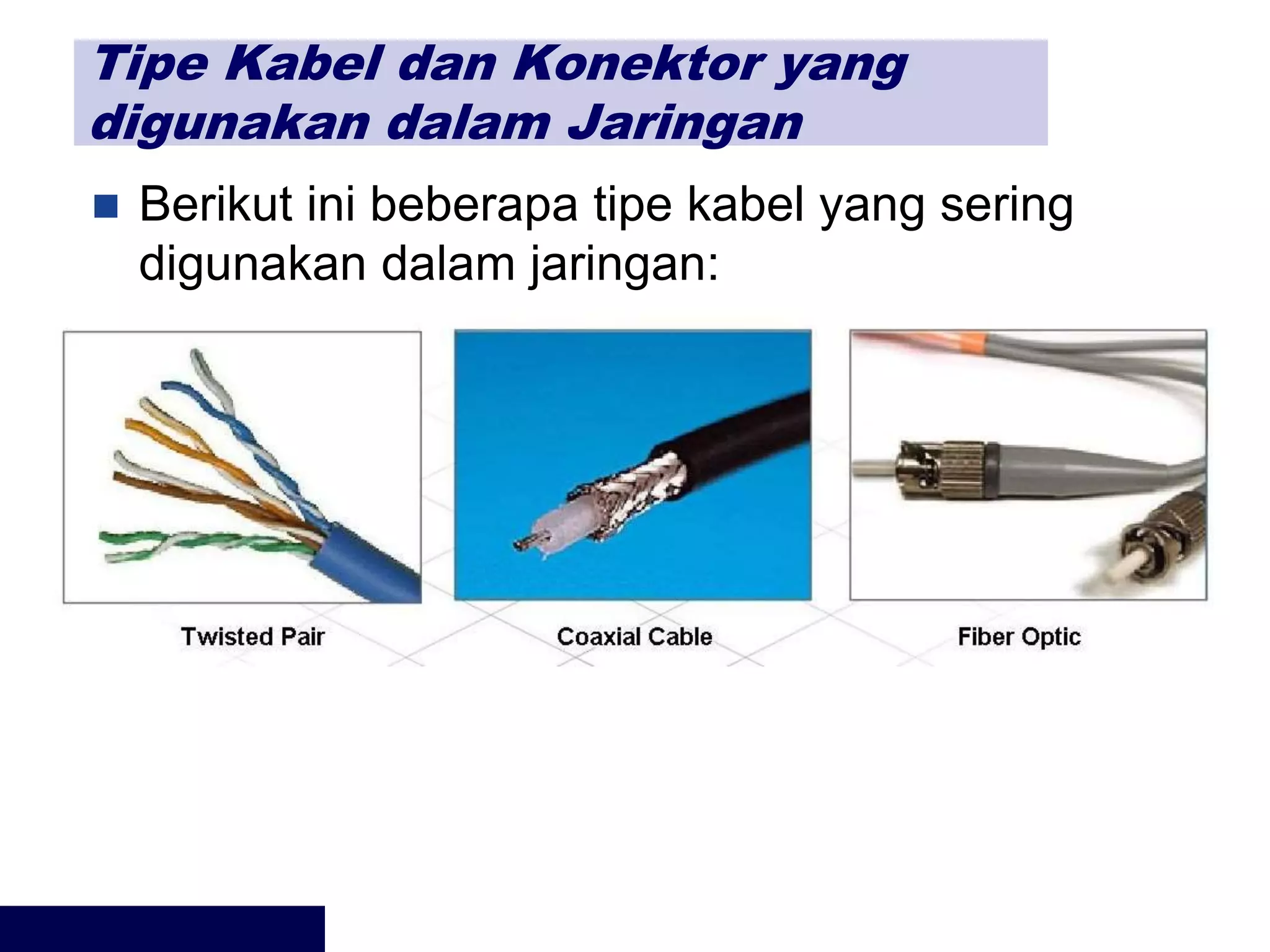 Tipe Kabel dan Konektor yang digunakan dalam Jaringan

Berikut ini beberapa tipe kabel yang sering digunakan dalam jaringan:

Twisted Pair

Coaxial Cable

Fiber Optic